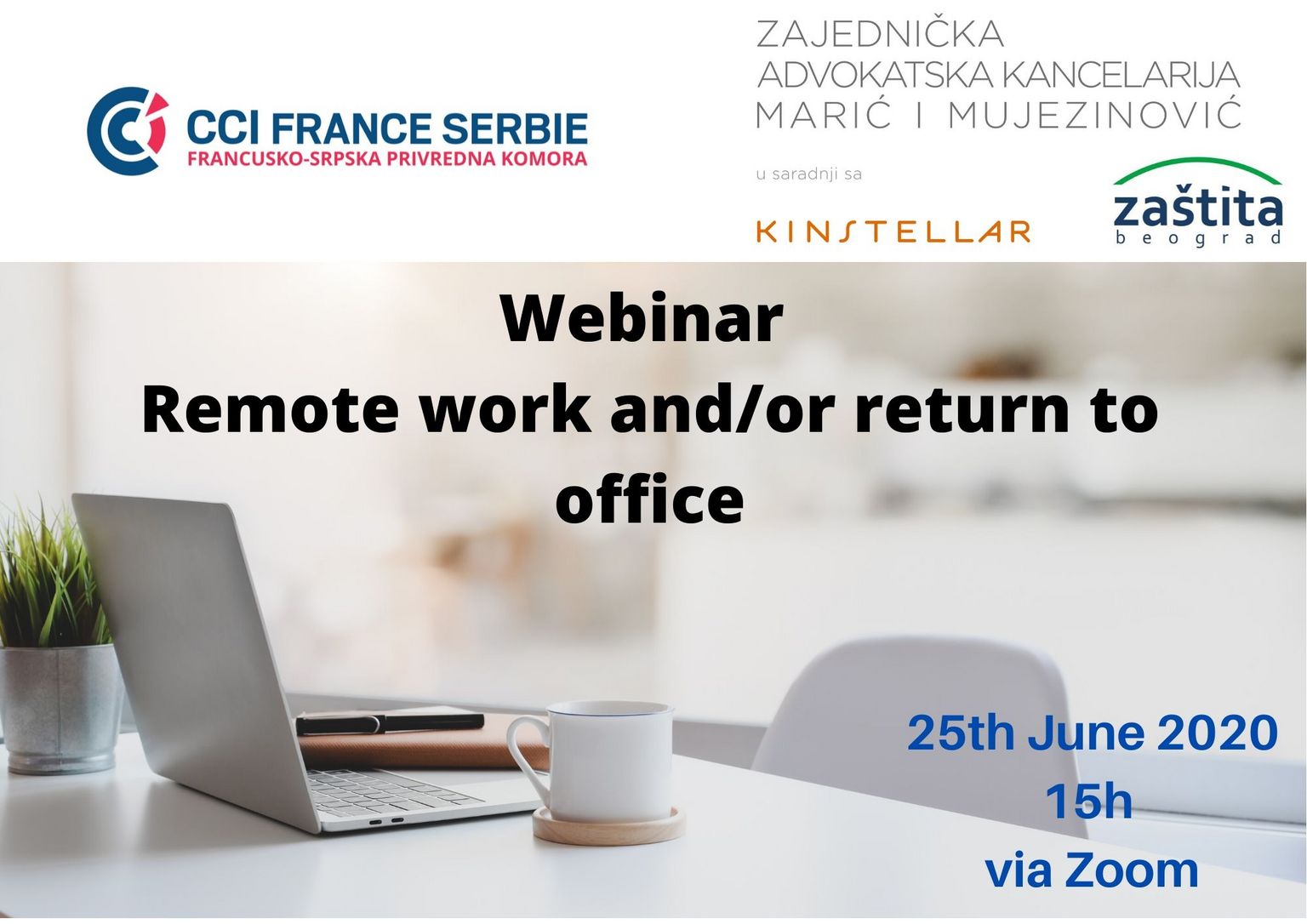 CCI FRANCE SERBIE
FRANCUSKO-SRPSKA PRIVREDNA KOMORA

ZAJEDNIČKA
ADVOKATSKA KANCELARIJA
MARIĆ I MUJEZINOVIĆ

u saradnji sa

KINSTELLAR

zaštita
beograd

Webinar
Remote work and/or return to office

25th June 2020
15h
via Zoom